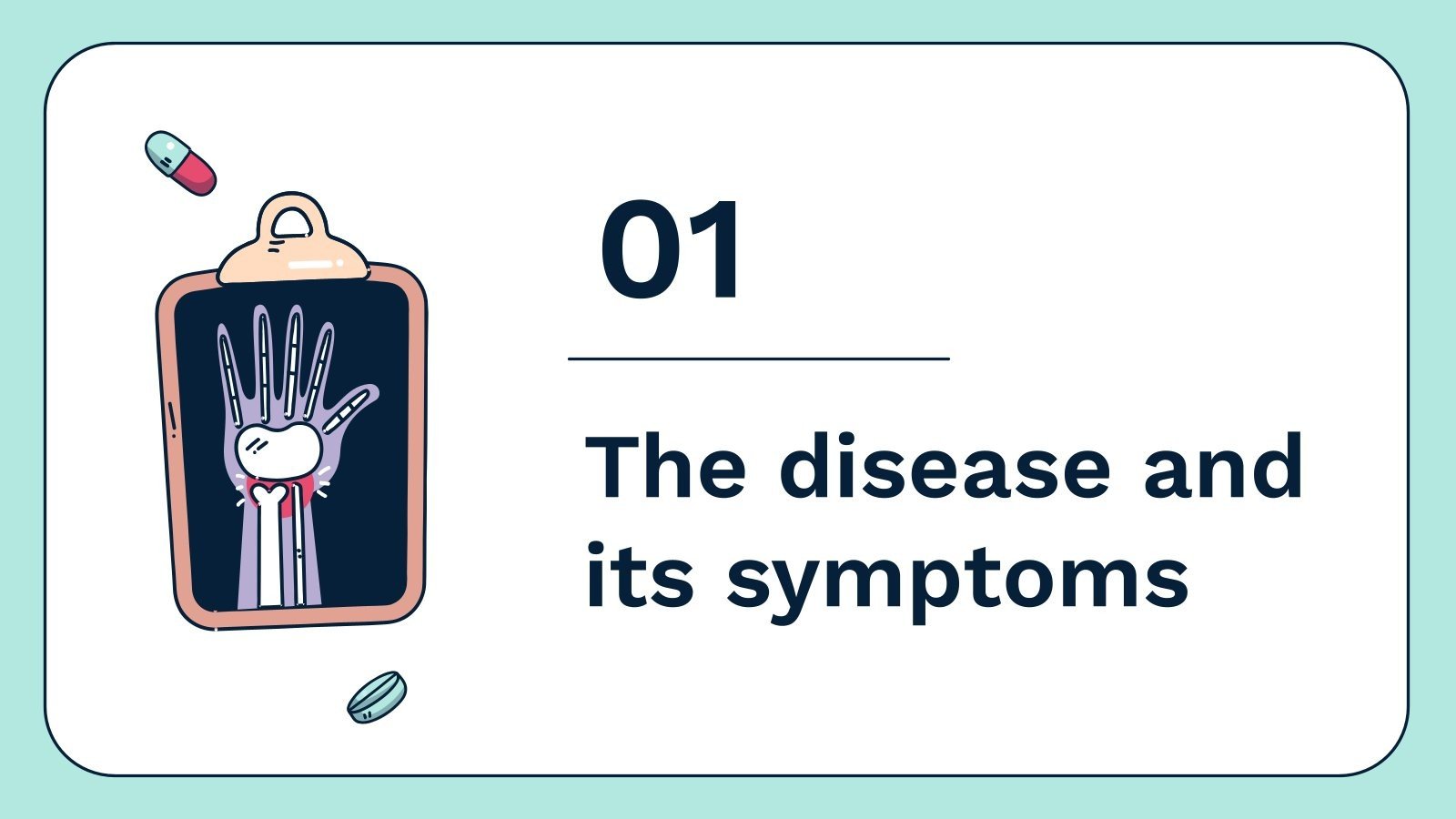 01

The disease and its symptoms